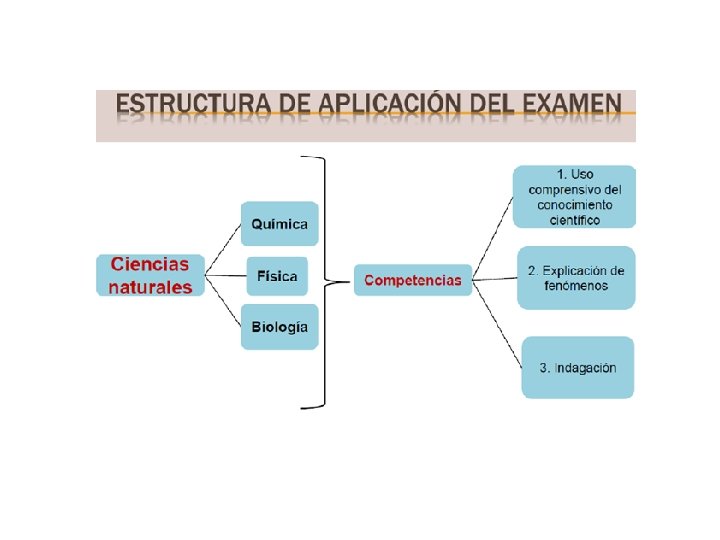 ESTRUCTURA DE APLICACIÓN DEL EXAMEN

Ciencias naturales

Química

Física

Biología

Competencias

1. Uso comprensivo del conocimiento científico

2. Explicación de fenómenos

3. Indagación